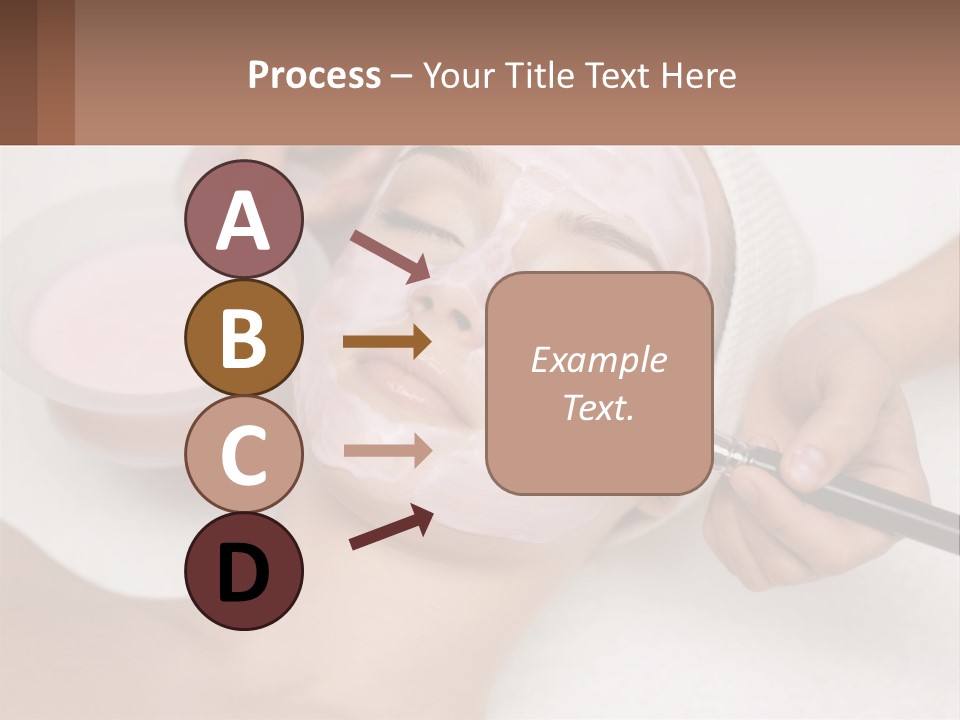 Process – Your Title Text Here

A

B

C

D

Example Text.